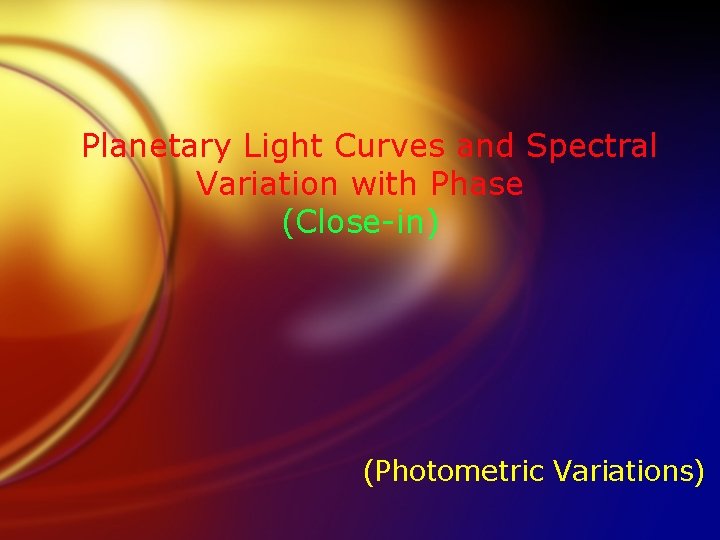 Planetary Light Curves and Spectral Variation with Phase
(Close-in)

(Photometric Variations)